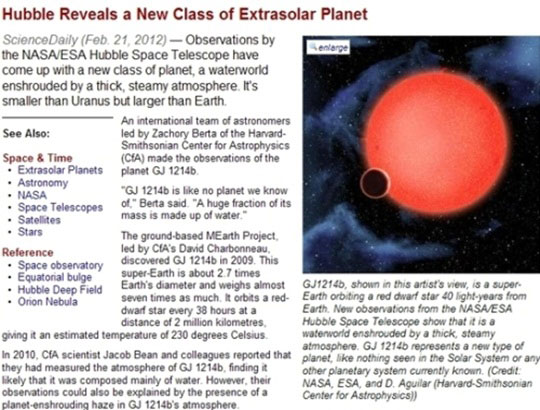 Hubble Reveals a New Class of Extrasolar Planet

ScienceDaily (Feb. 21, 2012) — Observations by the NASA/ESA Hubble Space Telescope have come up with a new class of planet, a waterworld enshrouded by a thick, steamy atmosphere. It's smaller than Uranus but larger than Earth.

See Also:

Space & Time
- Extrasolar Planets
- Astronomy
- NASA
- Space Telescopes
- Satellites
- Stars

Reference
- Space observatory
- Equatorial bulge
- Hubble Deep Field
- Orion Nebula

An international team of astronomers led by Zachory Berta of the Harvard-Smithsonian Center for Astrophysics (CfA) made the observations of the planet GJ 1214b.

"GJ 1214b is like no planet we know of," Berta said. "A huge fraction of its mass is made up of water."

The ground-based MEarth Project, led by CfA's David Charbonneau, discovered GJ 1214b in 2009. This super-Earth is about 2.7 times Earth's diameter and weighs almost seven times as much. It orbits a red-dwarf star every 38 hours at a distance of 2 million kilometres, giving it an estimated temperature of 230 degrees Celsius.

In 2010, CfA scientist Jacob Bean and colleagues reported that they had measured the atmosphere of GJ 1214b, finding it likely that it was composed mainly of water. However, their observations could also be explained by the presence of a planet-enshrouding haze in GJ 1214b's atmosphere.

enlarge

GJ1214b, shown in this artist's view, is a super-Earth orbiting a red dwarf star 40 light-years from Earth. New observations from the NASA/ESA Hubble Space Telescope show that it is a waterworld enshrouded by a thick, steamy atmosphere. GJ 1214b represents a new type of planet, like nothing seen in the Solar System or any other planetary system currently known. (Credit: NASA, ESA, and D. Aguilar (Harvard-Smithsonian Center for Astrophysics))